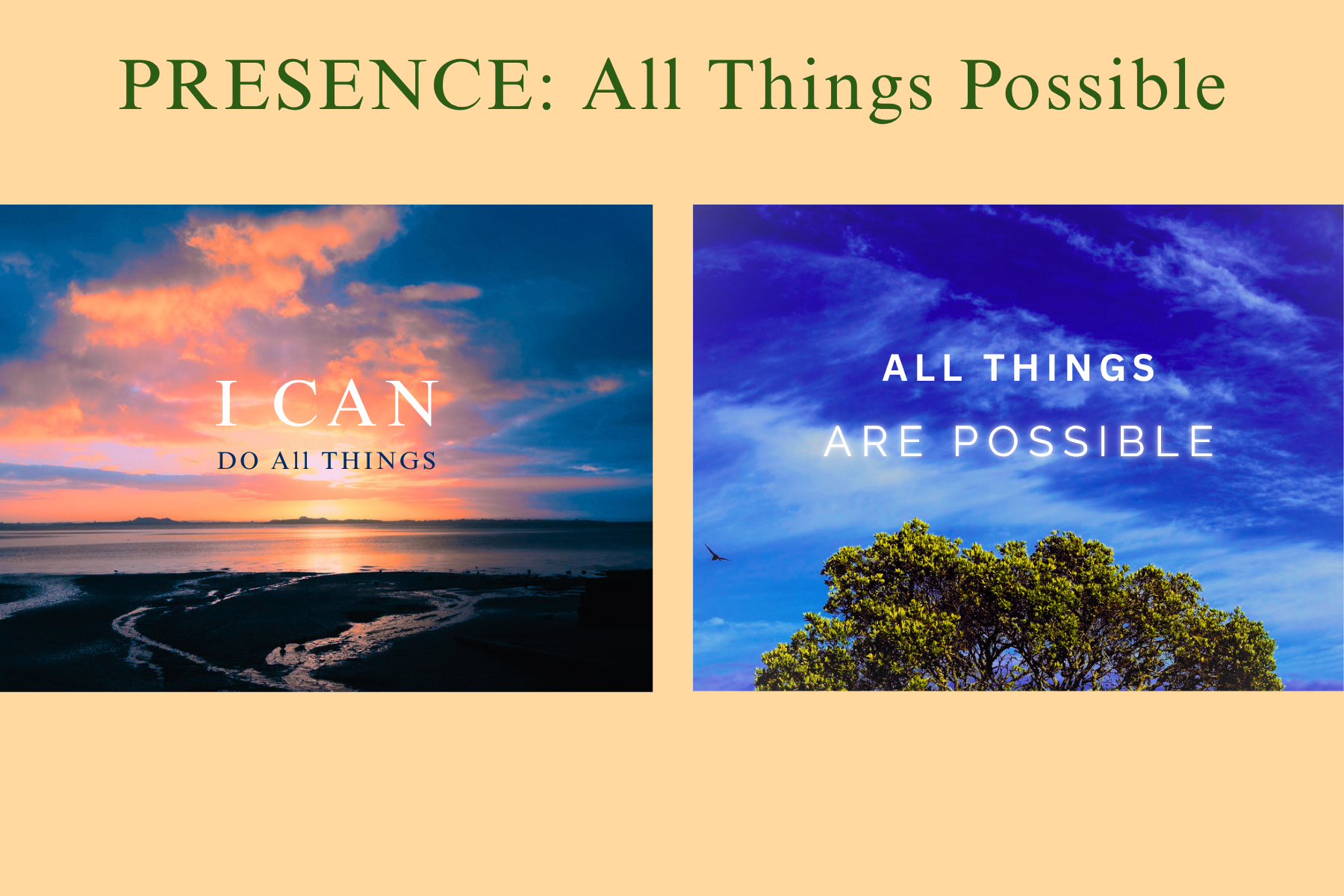 PRESENCE: All Things Possible

I CAN
DO All THINGS

ALL THINGS
ARE POSSIBLE